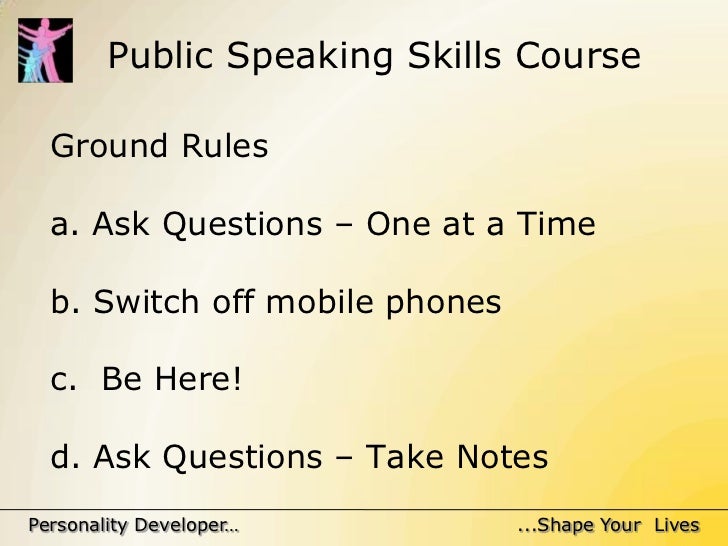 Public Speaking Skills Course

Ground Rules

a. Ask Questions – One at a Time

b. Switch off mobile phones

c. Be Here!

d. Ask Questions – Take Notes

Personality Developer…

...Shape Your Lives